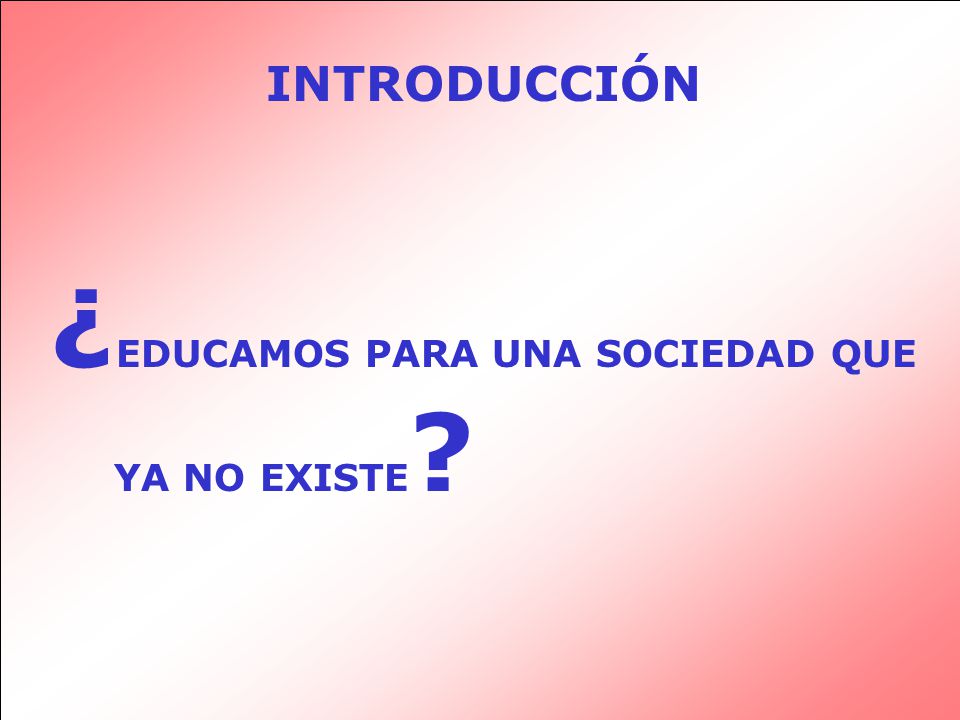 INTRODUCCIÓN

¿EDUCAMOS PARA UNA SOCIEDAD QUE YA NO EXISTE?